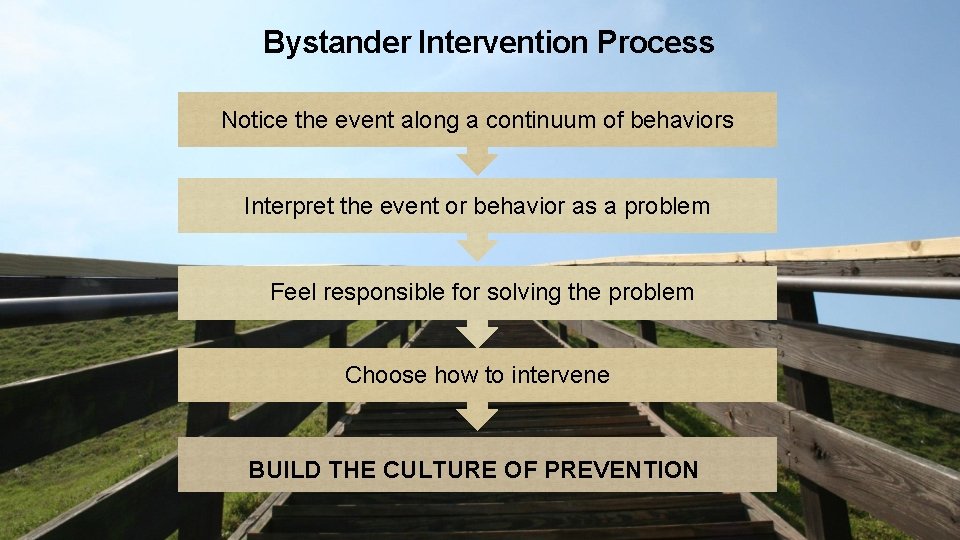 Bystander Intervention Process

Notice the event along a continuum of behaviors

Interpret the event or behavior as a problem

Feel responsible for solving the problem

Choose how to intervene

BUILD THE CULTURE OF PREVENTION